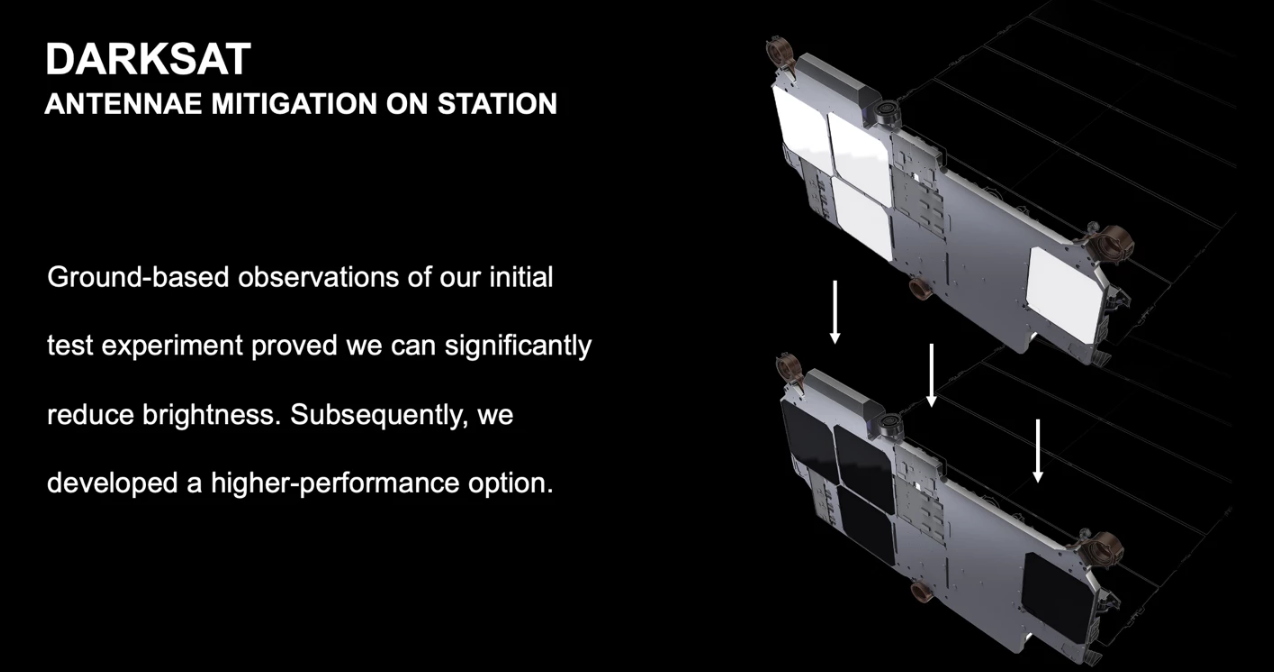 DARKSAT
ANTENNAE MITIGATION ON STATION

Ground-based observations of our initial test experiment proved we can significantly reduce brightness. Subsequently, we developed a higher-performance option.